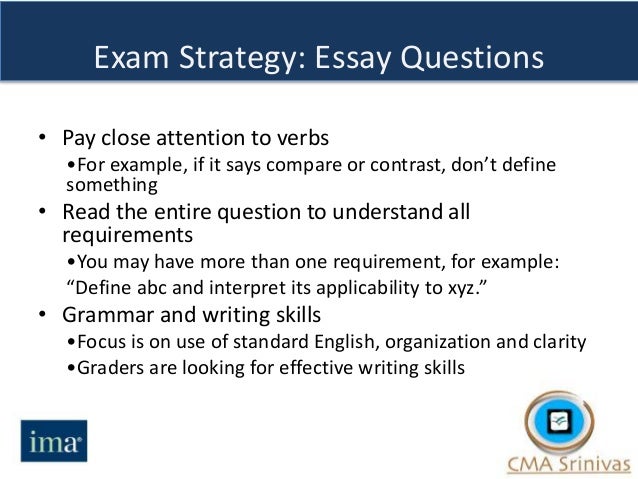 Exam Strategy: Essay Questions

• Pay close attention to verbs
•For example, if it says compare or contrast, don't define something

• Read the entire question to understand all requirements
•You may have more than one requirement, for example: "Define abc and interpret its applicability to xyz."

• Grammar and writing skills
•Focus is on use of standard English, organization and clarity
•Graders are looking for effective writing skills

ima

CMA Srinivas